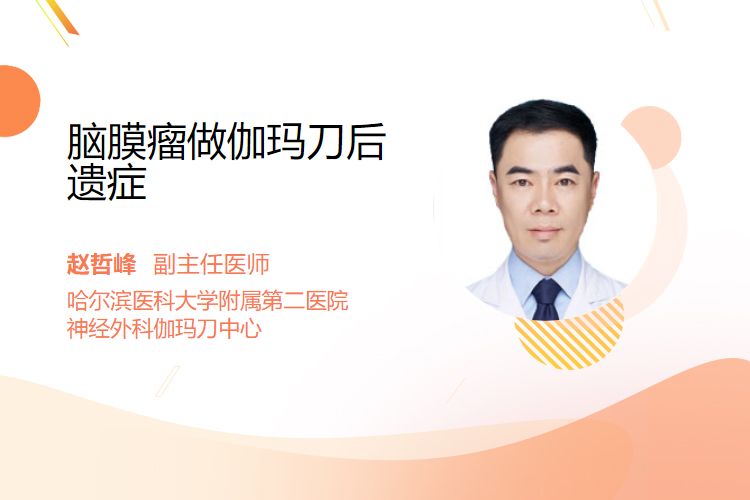 脑膜瘤做伽玛刀后遗症

赵哲峰 副主任医师
哈尔滨医科大学附属第二医院
神经外科伽玛刀中心